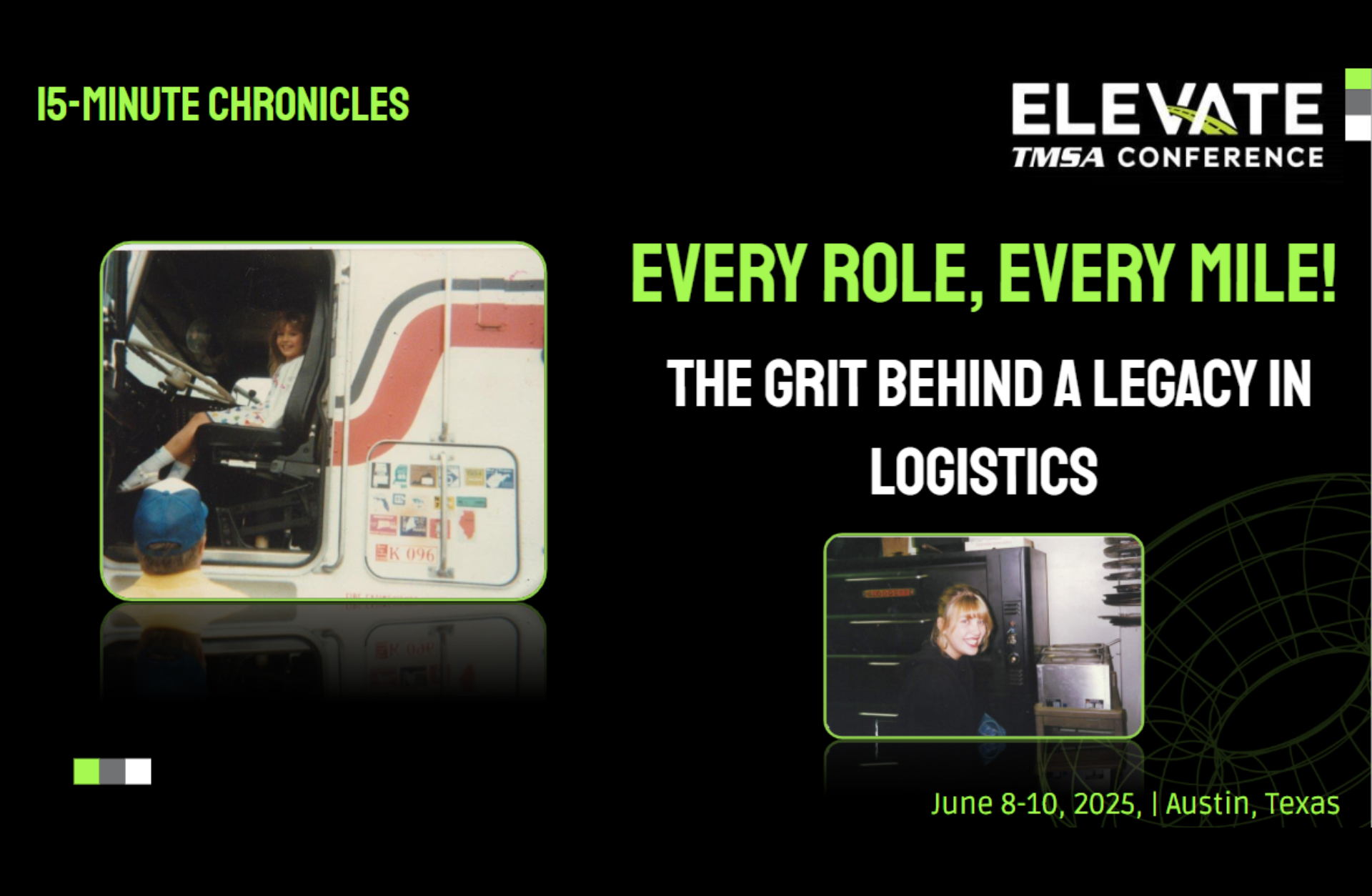 15-MINUTE CHRONICLES

ELEVATE
TMSA CONFERENCE

EVERY ROLE, EVERY MILE!

THE GRIT BEHIND A LEGACY IN LOGISTICS

K 096

June 8-10, 2025, | Austin, Texas